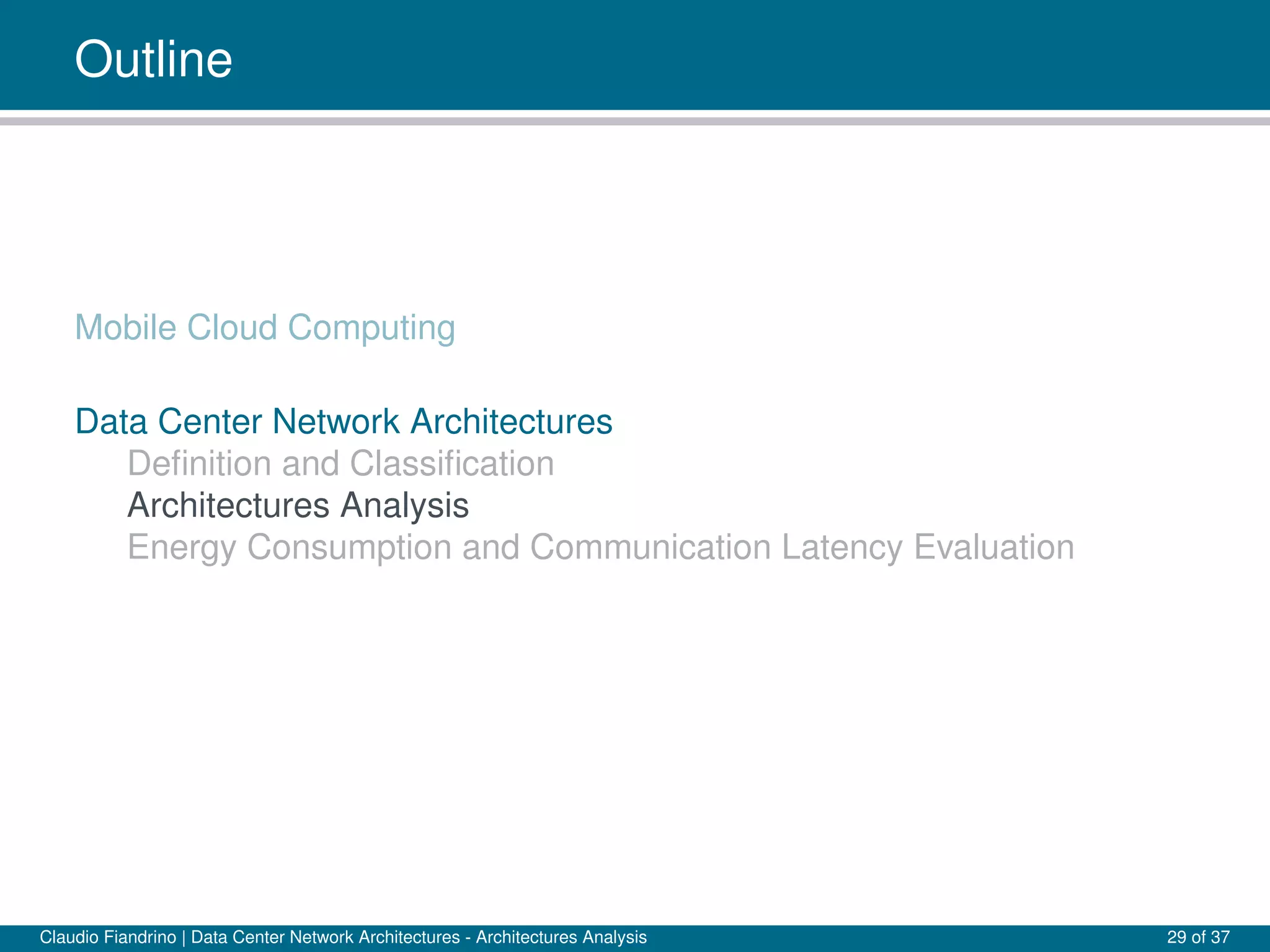 Outline

Mobile Cloud Computing

Data Center Network Architectures

Definition and Classification

Architectures Analysis

Energy Consumption and Communication Latency Evaluation

Claudio Fiandrino | Data Center Network Architectures - Architectures Analysis

29 of 37